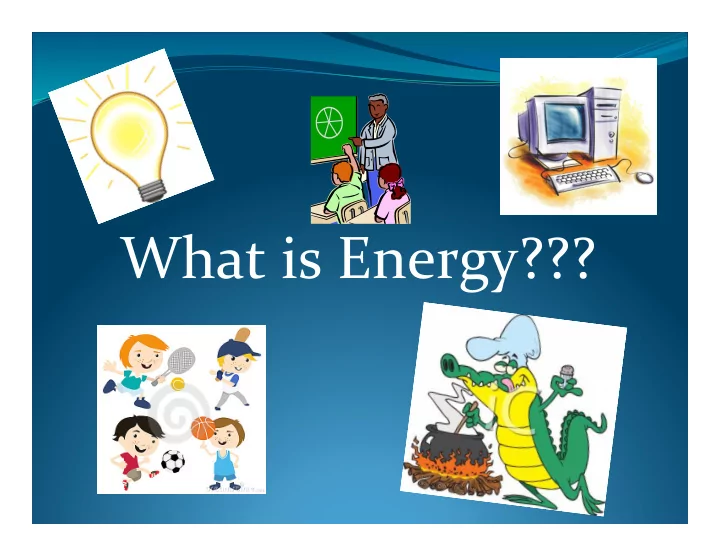 What is Energy???